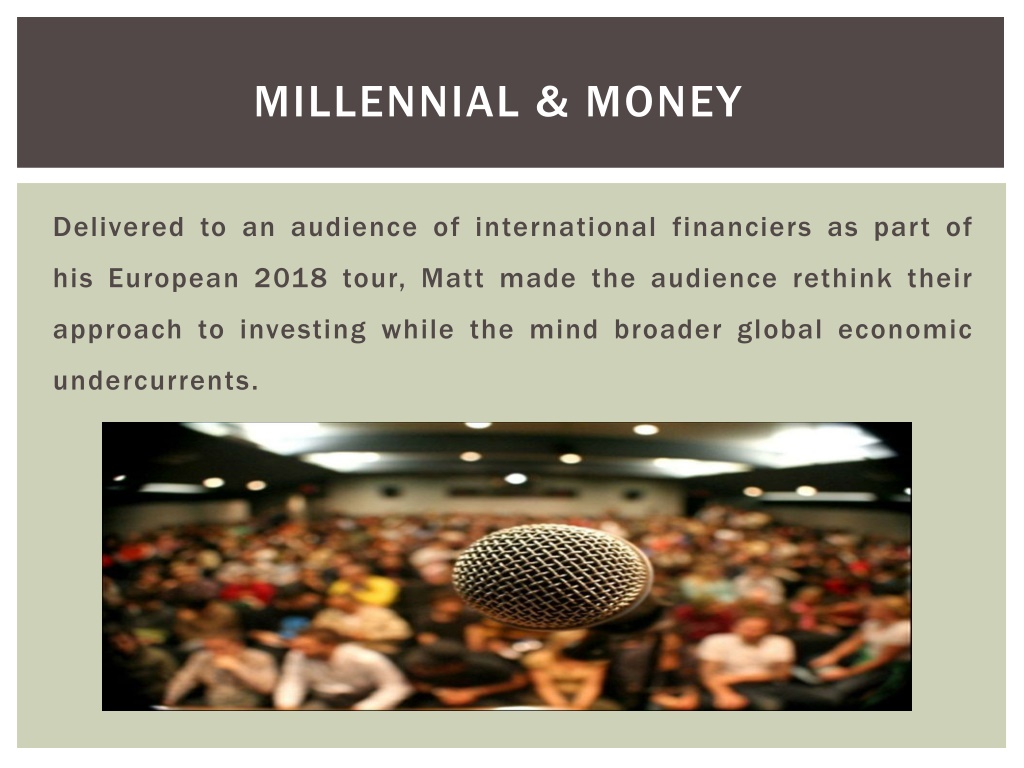 MILLENNIAL & MONEY

Delivered to an audience of international financiers as part of his European 2018 tour, Matt made the audience rethink their approach to investing while the mind broader global economic undercurrents.